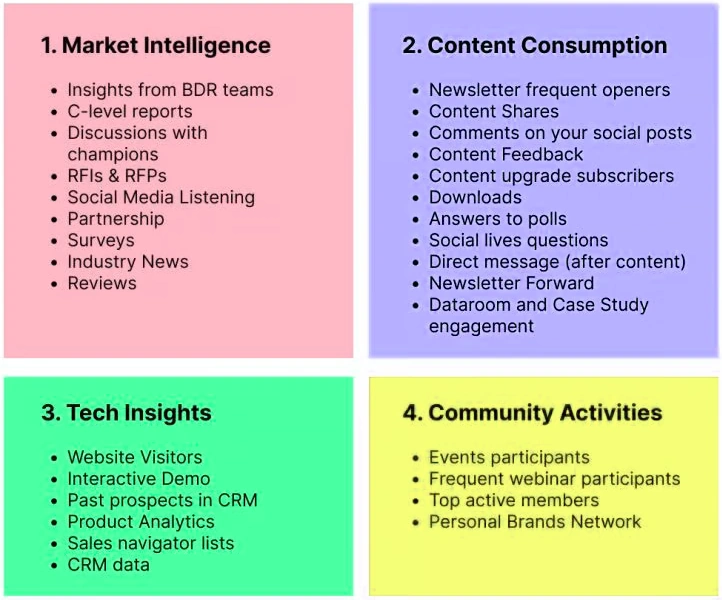 1. Market Intelligence

- Insights from BDR teams
- C-level reports
- Discussions with champions
- RFIs & RFPs
- Social Media Listening
- Partnership
- Surveys
- Industry News
- Reviews

2. Content Consumption

- Newsletter frequent openers
- Content Shares
- Comments on your social posts
- Content Feedback
- Content upgrade subscribers
- Downloads
- Answers to polls
- Social lives questions
- Direct message (after content)
- Newsletter Forward
- Dataroom and Case Study engagement

3. Tech Insights

- Website Visitors
- Interactive Demo
- Past prospects in CRM
- Product Analytics
- Sales navigator lists
- CRM data

4. Community Activities

- Events participants
- Frequent webinar participants
- Top active members
- Personal Brands Network